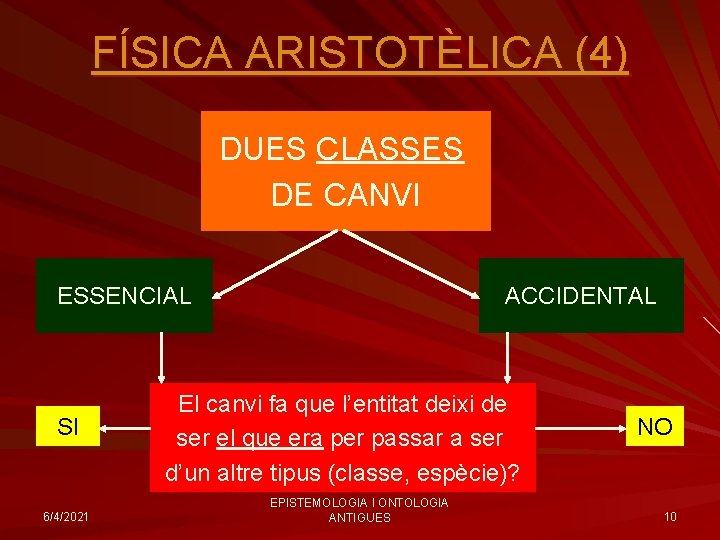 FÍSICA ARISTOTÈLICA (4)

DUES CLASSES DE CANVI

ESSENCIAL

ACCIDENTAL

SI

El canvi fa que l'entitat deixi de ser el que era per passar a ser d'un altre tipus (classe, espècie)?

NO

6/4/2021

EPISTEMOLOGIA I ONTOLOGIA ANTIGUES

10